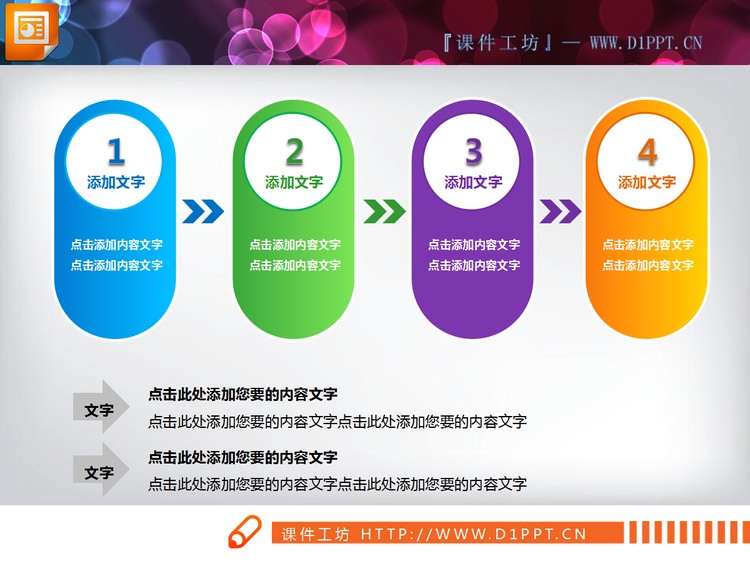 『课件工坊』— WWW.D1PPT.CN

1
添加文字
点击添加内容文字
点击添加内容文字

2
添加文字
点击添加内容文字
点击添加内容文字

3
添加文字
点击添加内容文字
点击添加内容文字

4
添加文字
点击添加内容文字
点击添加内容文字

文字
点击此处添加您要的内容文字
点击此处添加您要的内容文字点击此处添加您要的内容文字

文字
点击此处添加您要的内容文字
点击此处添加您要的内容文字点击此处添加您要的内容文字

课件工坊 HTTP://WWW.D1PPT.CN